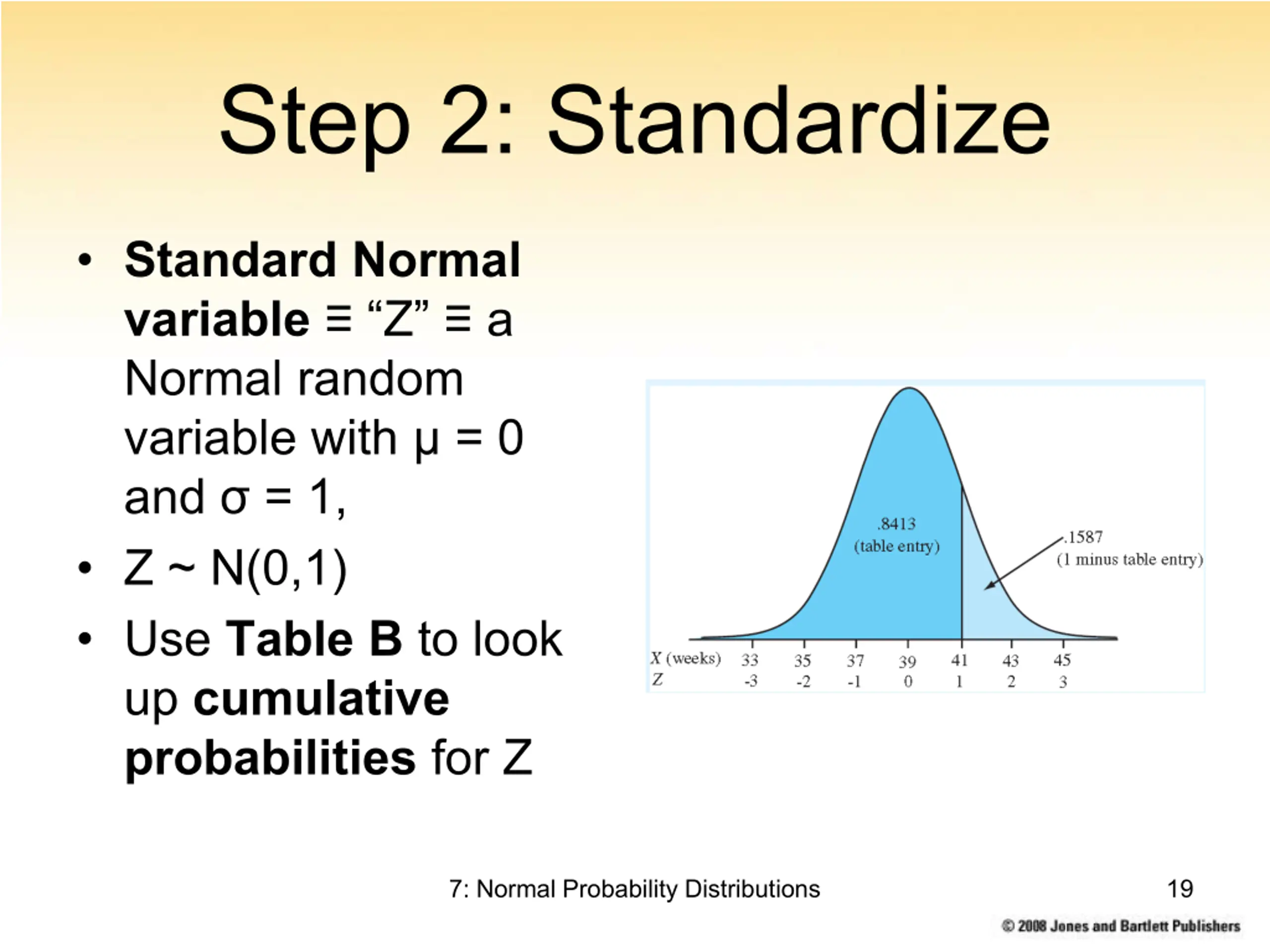 Step 2: Standardize

• Standard Normal variable ≡ "Z" ≡ a Normal random variable with μ = 0 and σ = 1,
• Z ~ N(0,1)
• Use Table B to look up cumulative probabilities for Z

.8413
(table entry)

.1587
(1 minus table entry)

X (weeks) 33 35 37 39 41 43 45
Z -3 -2 -1 0 1 2 3

7: Normal Probability Distributions

19

© 2008 Jones and Bartlett Publishers